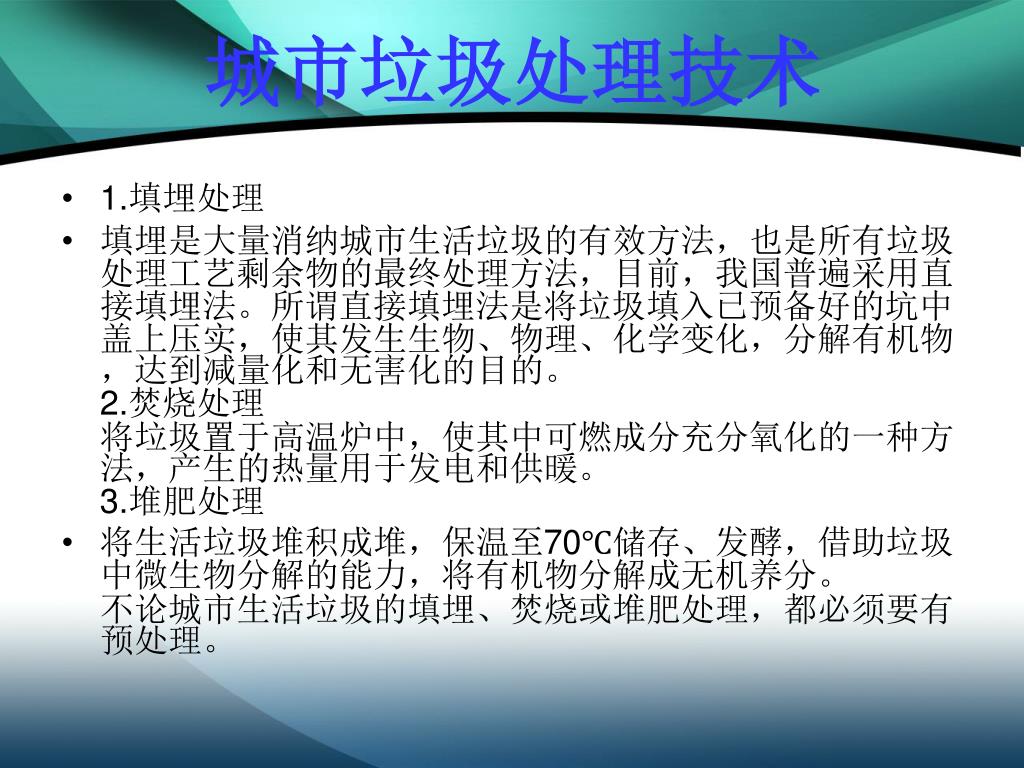 城市垃圾处理技术

• 1.填埋处理

• 填埋是大量消纳城市生活垃圾的有效方法，也是所有垃圾处理工艺剩余物的最终处理方法，目前，我国普遍采用直接填埋法。所谓直接填埋法是将垃圾填入已预备好的坑中盖上压实，使其发生生物、物理、化学变化，分解有机物，达到减量化和无害化的目的。
2.焚烧处理
将垃圾置于高温炉中，使其中可燃成分充分氧化的一种方法，产生的热量用于发电和供暖。
3.堆肥处理

• 将生活垃圾堆积成堆，保温至70℃储存、发酵，借助垃圾中微生物分解的能力，将有机物分解成无机养分。
不论城市生活垃圾的填埋、焚烧或堆肥处理，都必须要有预处理。